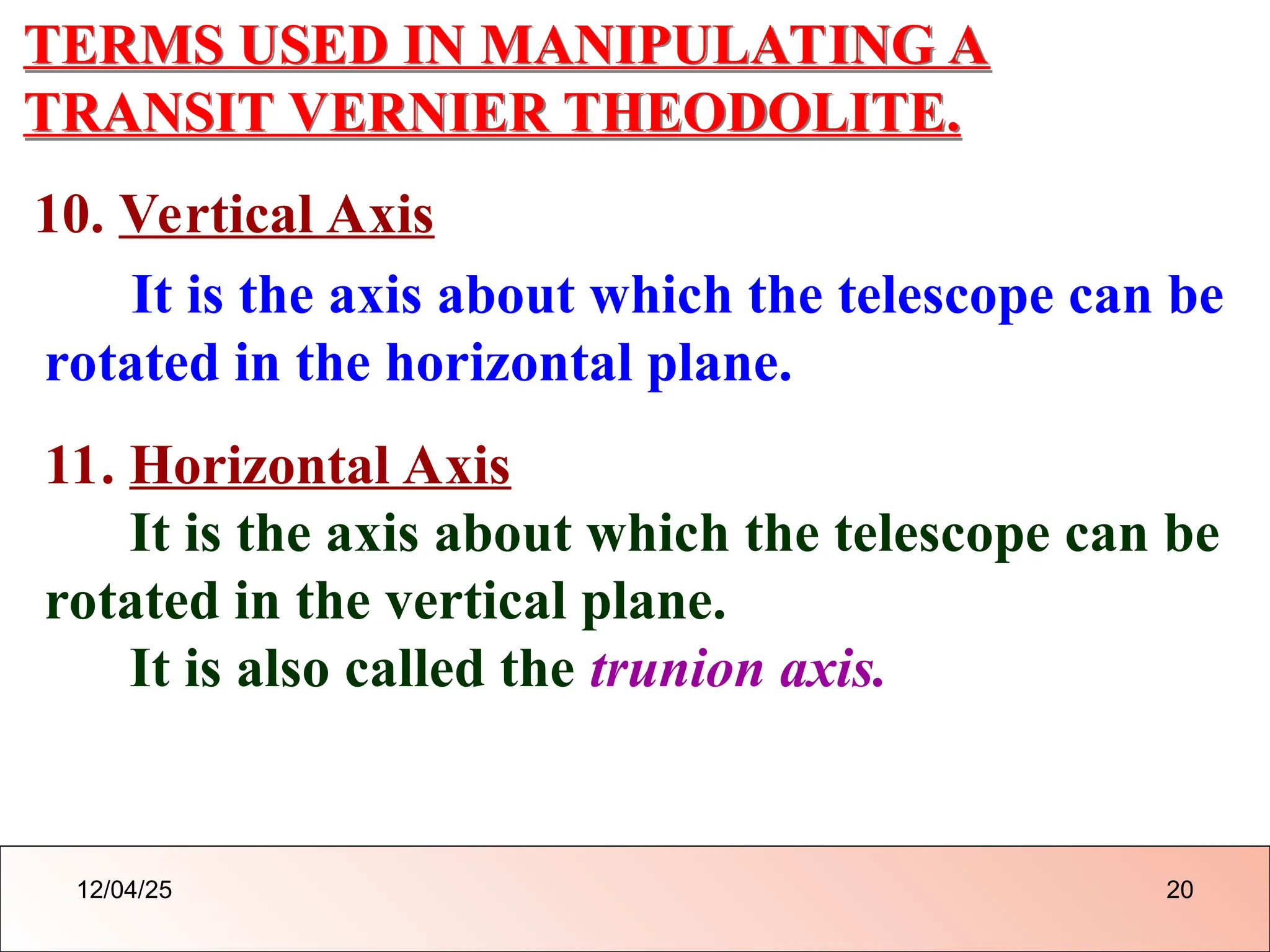 TERMS USED IN MANIPULATING A TRANSIT VERNIER THEODOLITE.

10. Vertical Axis

It is the axis about which the telescope can be rotated in the horizontal plane.

11. Horizontal Axis

It is the axis about which the telescope can be rotated in the vertical plane.

It is also called the trunion axis.

12/04/25

20